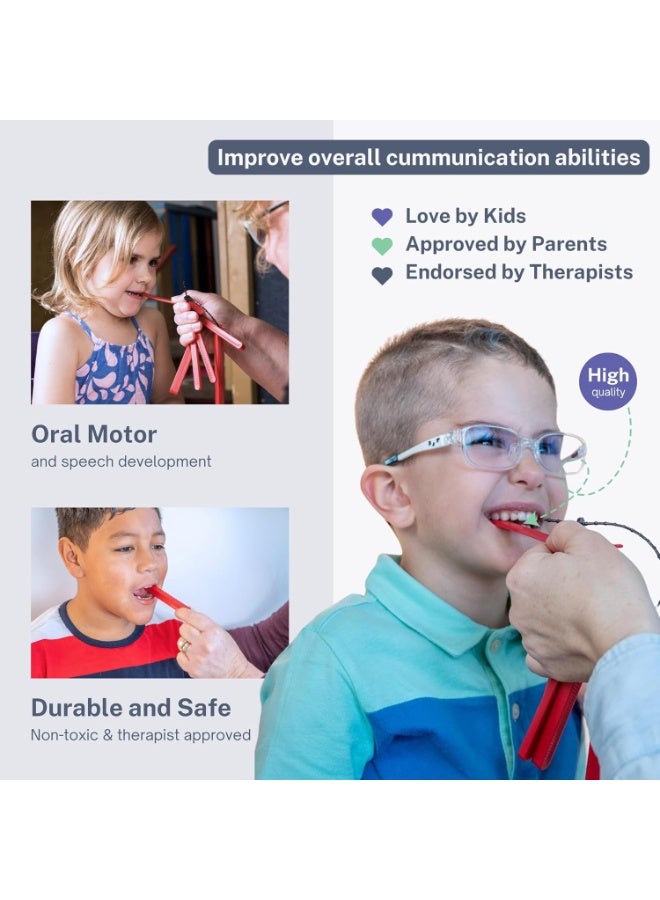 Improve overall cummunication abilities

Love by Kids
Approved by Parents
Endorsed by Therapists

High
quality

Oral Motor
and speech development

Durable and Safe
Non-toxic & therapist approved